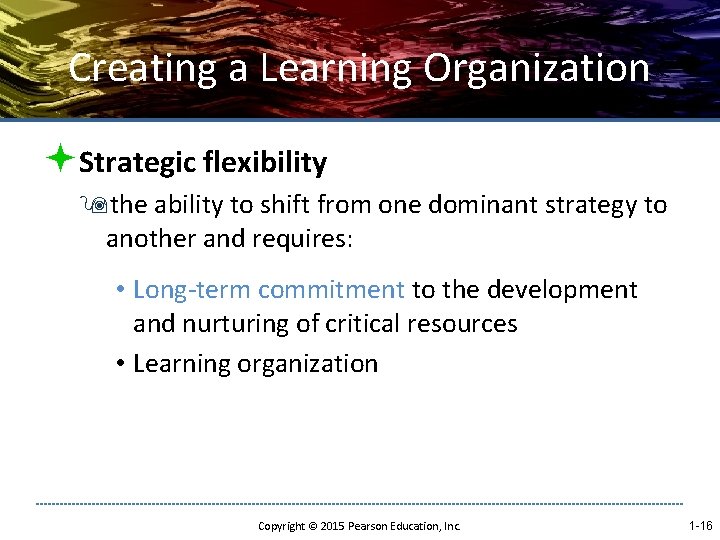 Creating a Learning Organization

Strategic flexibility

the ability to shift from one dominant strategy to another and requires:

• Long-term commitment to the development and nurturing of critical resources

• Learning organization

Copyright © 2015 Pearson Education, Inc.

1-16